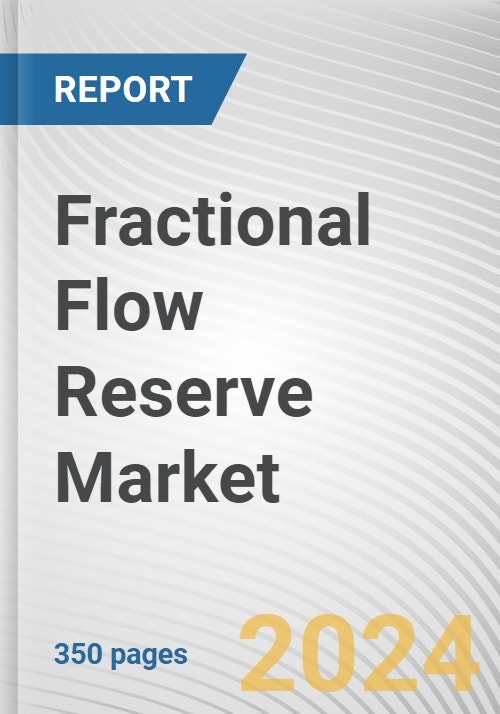 REPORT

Fractional Flow Reserve Market

350 pages

2024